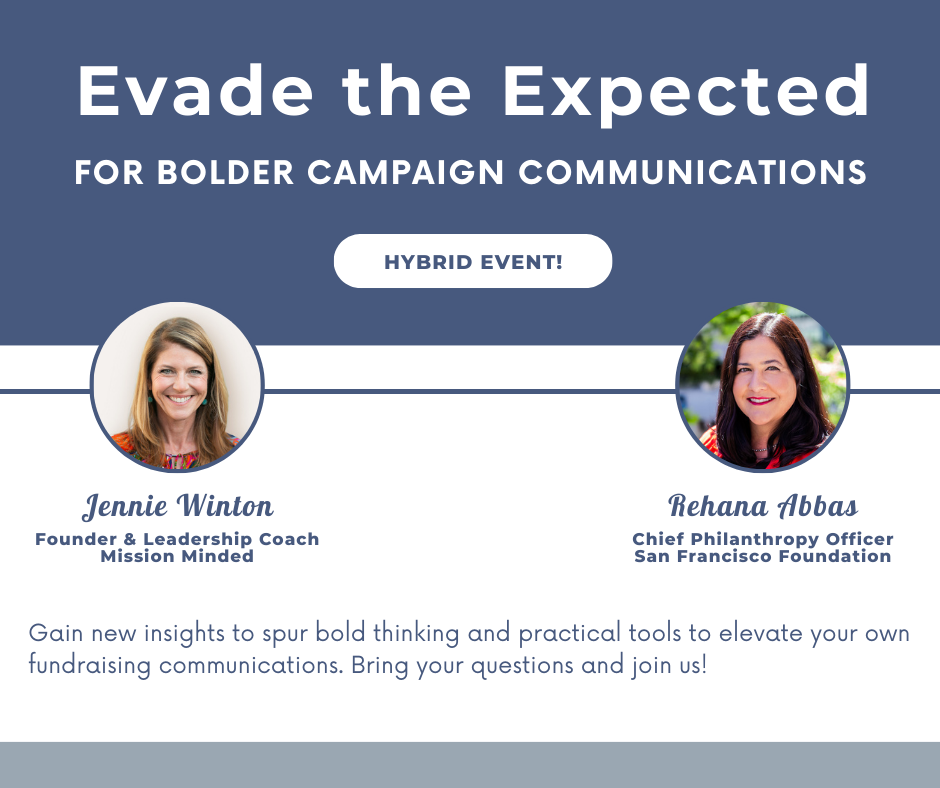 Evade the Expected

FOR BOLDER CAMPAIGN COMMUNICATIONS

HYBRID EVENT!

Jennie Winton
Founder & Leadership Coach
Mission Minded

Rehana Abbas
Chief Philanthropy Officer
San Francisco Foundation

Gain new insights to spur bold thinking and practical tools to elevate your own fundraising communications. Bring your questions and join us!